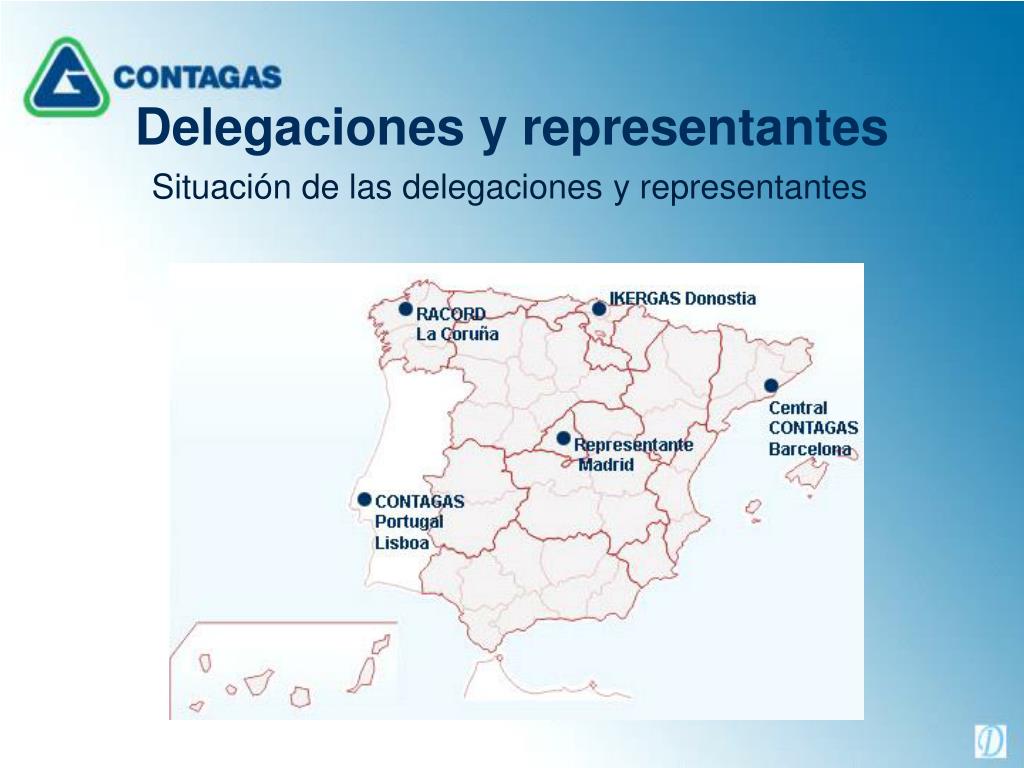 CONTAGAS

Delegaciones y representantes

Situación de las delegaciones y representantes

RACORD
La Coruña

IKERGAS Donostia

Central
CONTAGAS
Barcelona

Representante
Madrid

CONTAGAS
Portugal
Lisboa